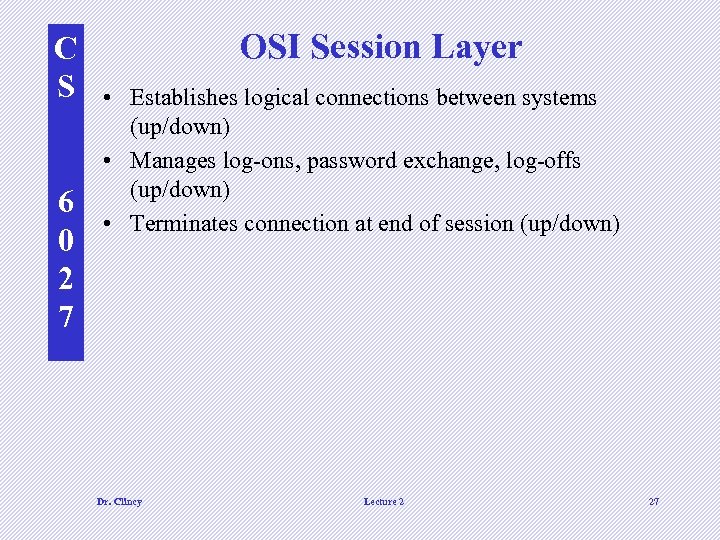 CS 6027

OSI Session Layer

• Establishes logical connections between systems (up/down)
• Manages log-ons, password exchange, log-offs (up/down)
• Terminates connection at end of session (up/down)

Dr. Clincy

Lecture 2

27